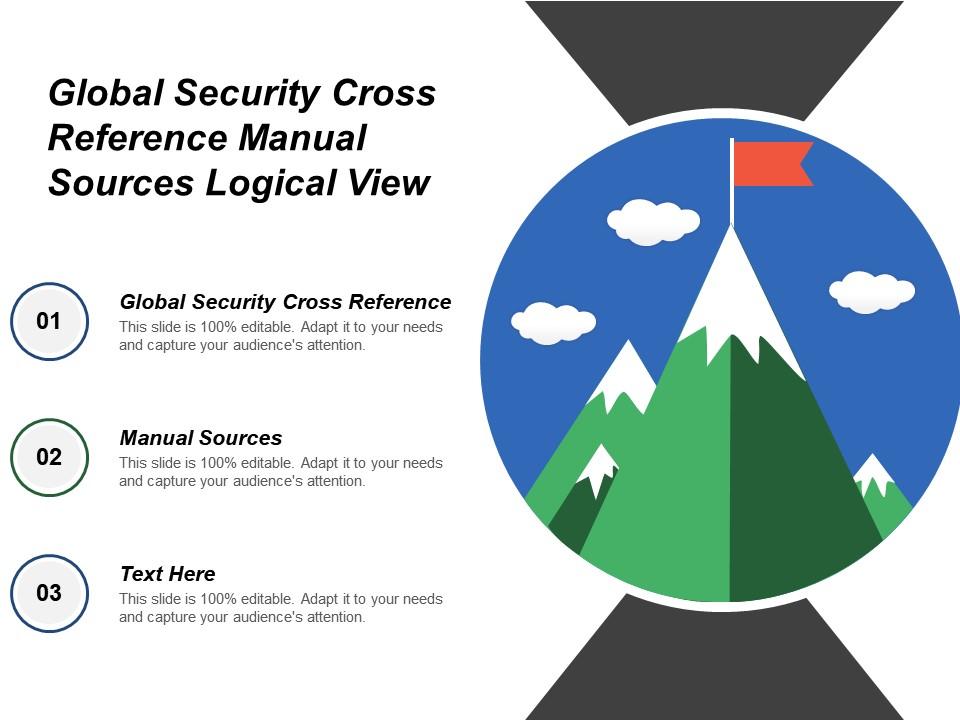 Global Security Cross Reference Manual Sources Logical View

01

Global Security Cross Reference

This slide is 100% editable. Adapt it to your needs and capture your audience's attention.

02

Manual Sources

This slide is 100% editable. Adapt it to your needs and capture your audience's attention.

03

Text Here

This slide is 100% editable. Adapt it to your needs and capture your audience's attention.